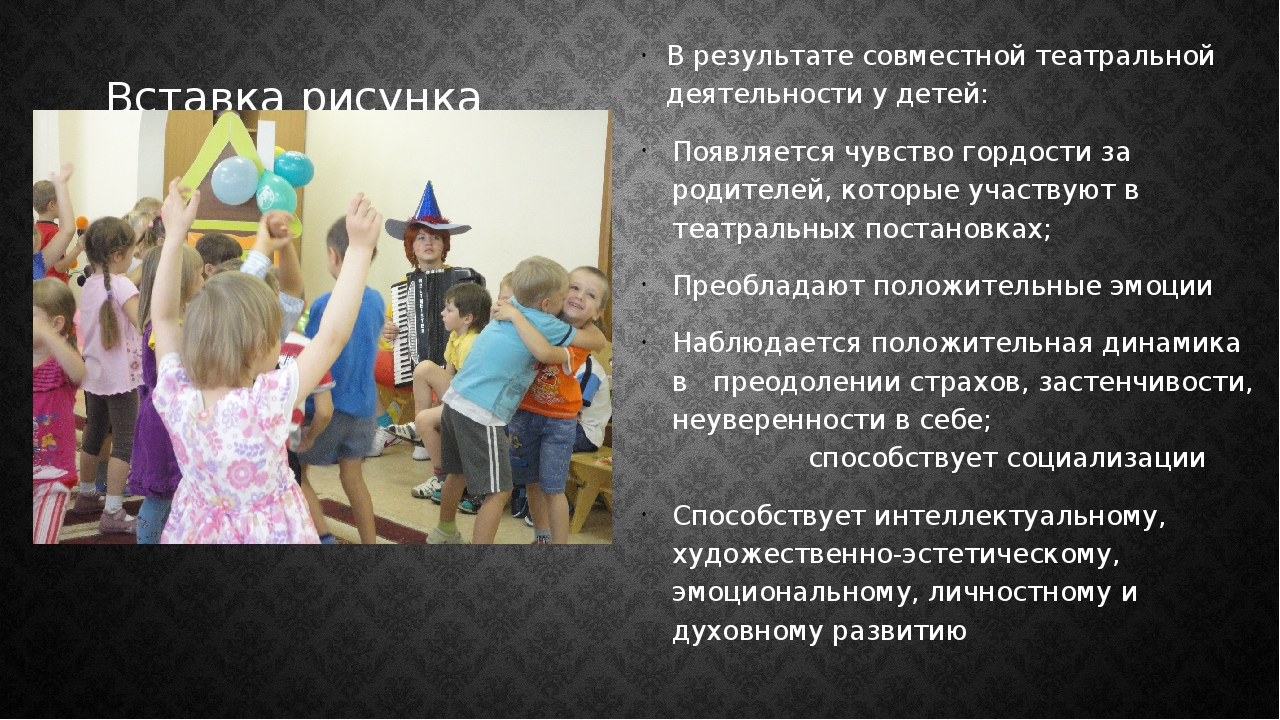 Вставка рисунка

В результате совместной театральной деятельности у детей:

Появляется чувство гордости за родителей, которые участвуют в театральных постановках;

Преобладают положительные эмоции

Наблюдается положительная динамика в преодолении страхов, застенчивости, неуверенности в себе; способствует социализации

Способствует интеллектуальному, художественно-эстетическому, эмоциональному, личностному и духовному развитию